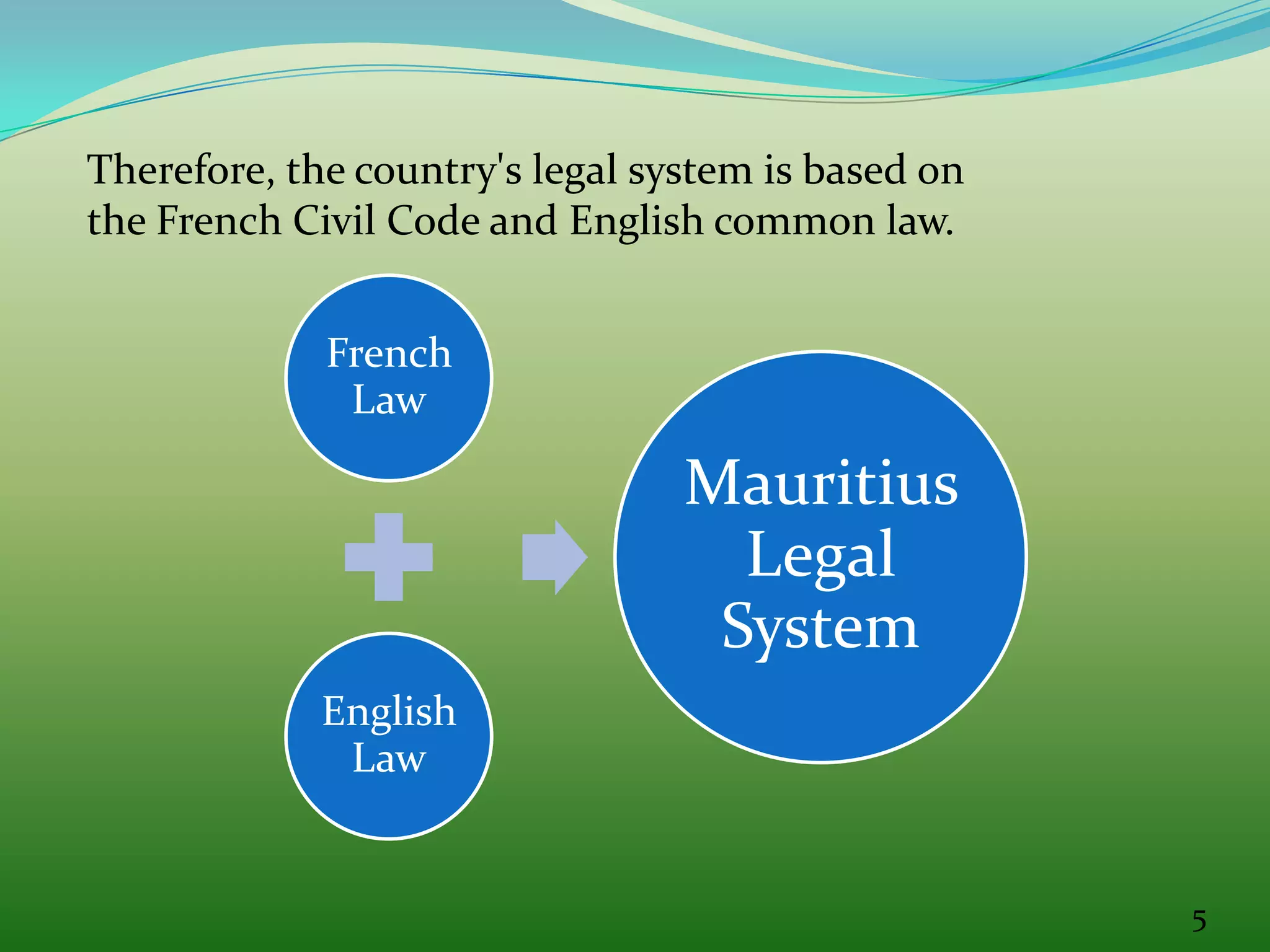 Therefore, the country's legal system is based on the French Civil Code and English common law.

French Law

English Law

Mauritius Legal System

5